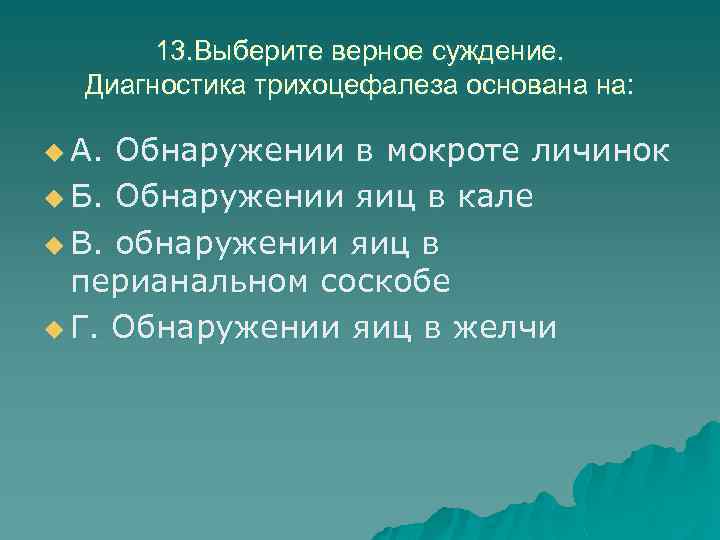 13.Выберите верное суждение. Диагностика трихоцефалеза основана на:

А. Обнаружении в мокроте личинок

Б. Обнаружении яиц в кале

В. обнаружении яиц в перианальном соскобе

Г. Обнаружении яиц в желчи